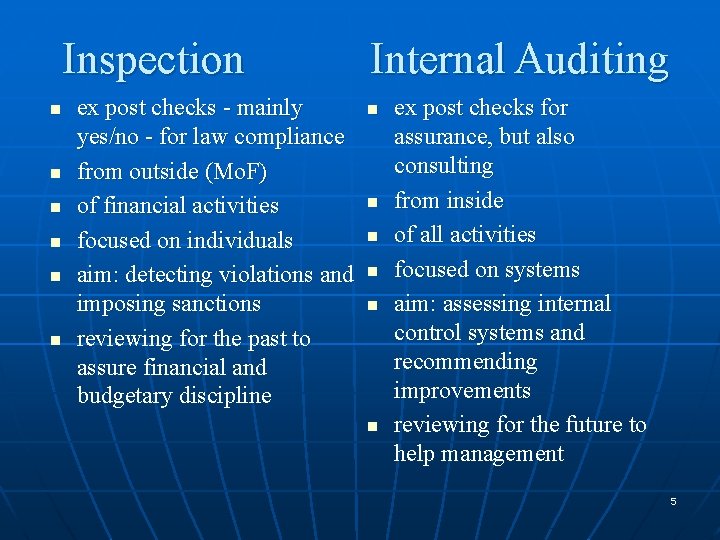 Inspection

- ex post checks - mainly yes/no - for law compliance
- from outside (MoF)
- of financial activities
- focused on individuals
- aim: detecting violations and imposing sanctions
- reviewing for the past to assure financial and budgetary discipline

Internal Auditing

- ex post checks for assurance, but also consulting
- from inside
- of all activities
- focused on systems
- aim: assessing internal control systems and recommending improvements
- reviewing for the future to help management

5